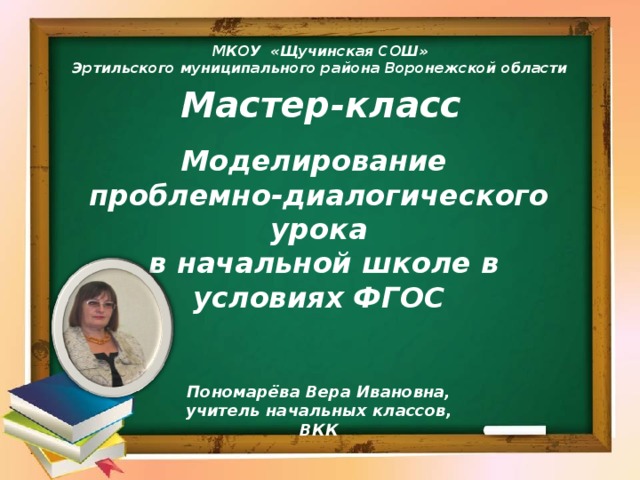 МКОУ «Щучинская СОШ»
Эртильского муниципального района Воронежской области

Мастер-класс

Моделирование проблемно-диалогического урока в начальной школе в условиях ФГОС

Пономарёва Вера Ивановна, учитель начальных классов, ВКК